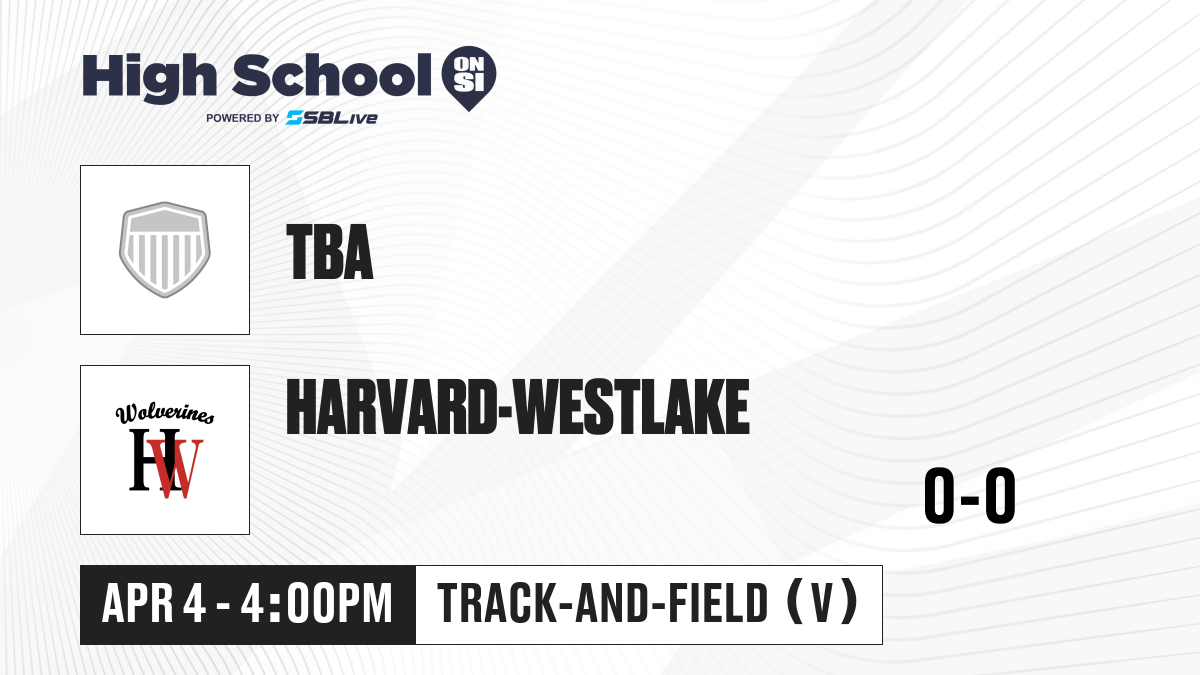 High School ON SI
POWERED BY SBLive

TBA

Wolverines
HW

HARVARD-WESTLAKE

0-0

APR 4 - 4:00PM

TRACK-AND-FIELD (V)